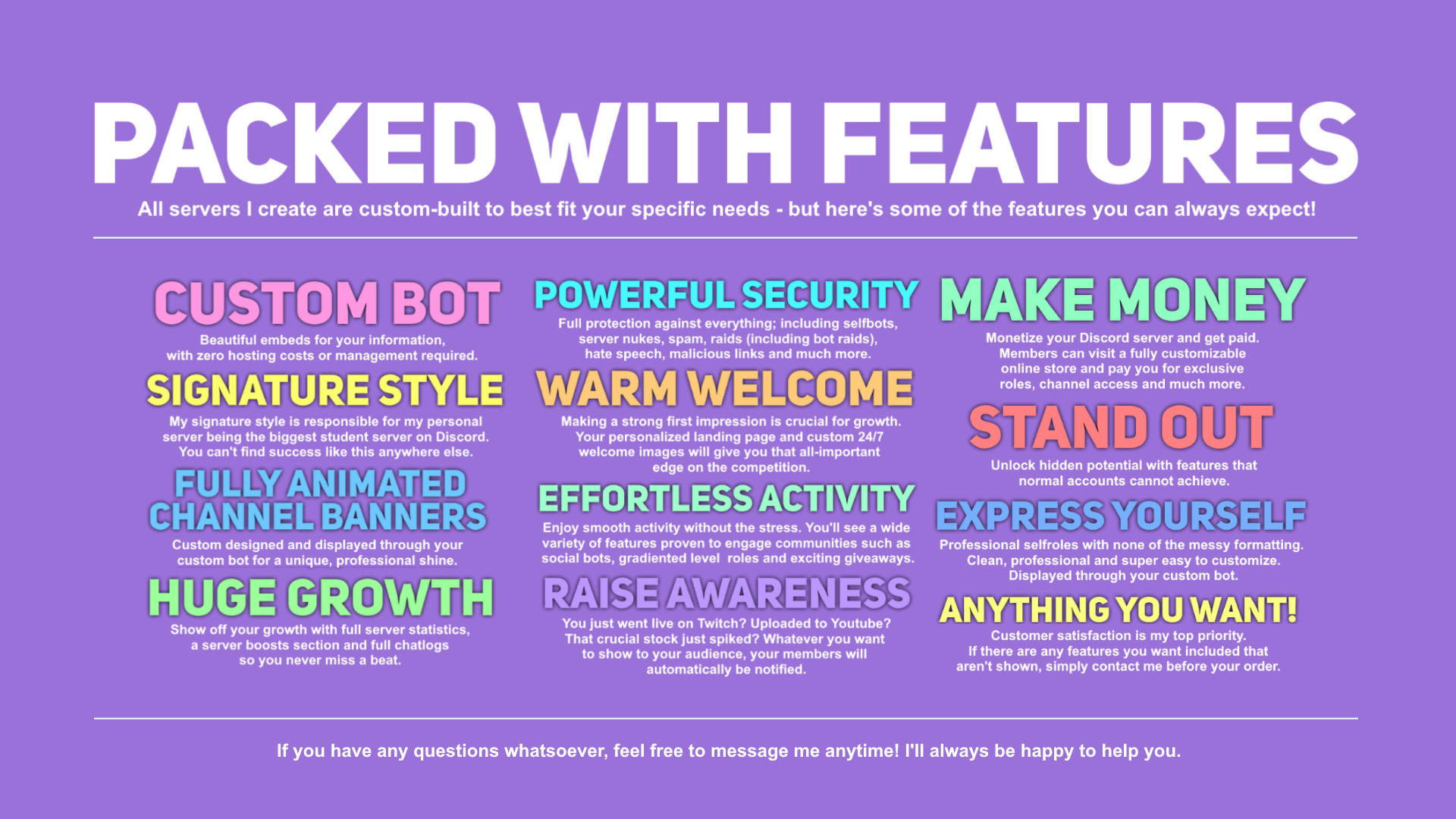 PACKED WITH FEATURES

All servers I create are custom-built to best fit your specific needs - but here's some of the features you can always expect!

CUSTOM BOT

Beautiful embeds for your information, with zero hosting costs or management required.

SIGNATURE STYLE

My signature style is responsible for my personal server being the biggest student server on Discord. You can't find success like this anywhere else.

FULLY ANIMATED CHANNEL BANNERS

Custom designed and displayed through your custom bot for a unique, professional shine.

HUGE GROWTH

Show off your growth with full server statistics, a server boosts section and full chatlogs so you never miss a beat.

POWERFUL SECURITY

Full protection against everything; including selfbots, server nukes, spam, raids (including bot raids), hate speech, malicious links and much more.

WARM WELCOME

Making a strong first impression is crucial for growth. Your personalized landing page and custom 24/7 welcome images will give you that all-important edge on the competition.

EFFORTLESS ACTIVITY

Enjoy smooth activity without the stress. You'll see a wide variety of features proven to engage communities such as social bots, gradiented level roles and exciting giveaways.

RAISE AWARENESS

You just went live on Twitch? Uploaded to Youtube? That crucial stock just spiked? Whatever you want to show to your audience, your members will automatically be notified.

MAKE MONEY

Monetize your Discord server and get paid. Members can visit a fully customizable online store and pay you for exclusive roles, channel access and much more.

STAND OUT

Unlock hidden potential with features that normal accounts cannot achieve.

EXPRESS YOURSELF

Professional selfroles with none of the messy formatting. Clean, professional and super easy to customize. Displayed through your custom bot.

ANYTHING YOU WANT!

Customer satisfaction is my top priority. If there are any features you want included that aren't shown, simply contact me before your order.

If you have any questions whatsoever, feel free to message me anytime! I'll always be happy to help you.